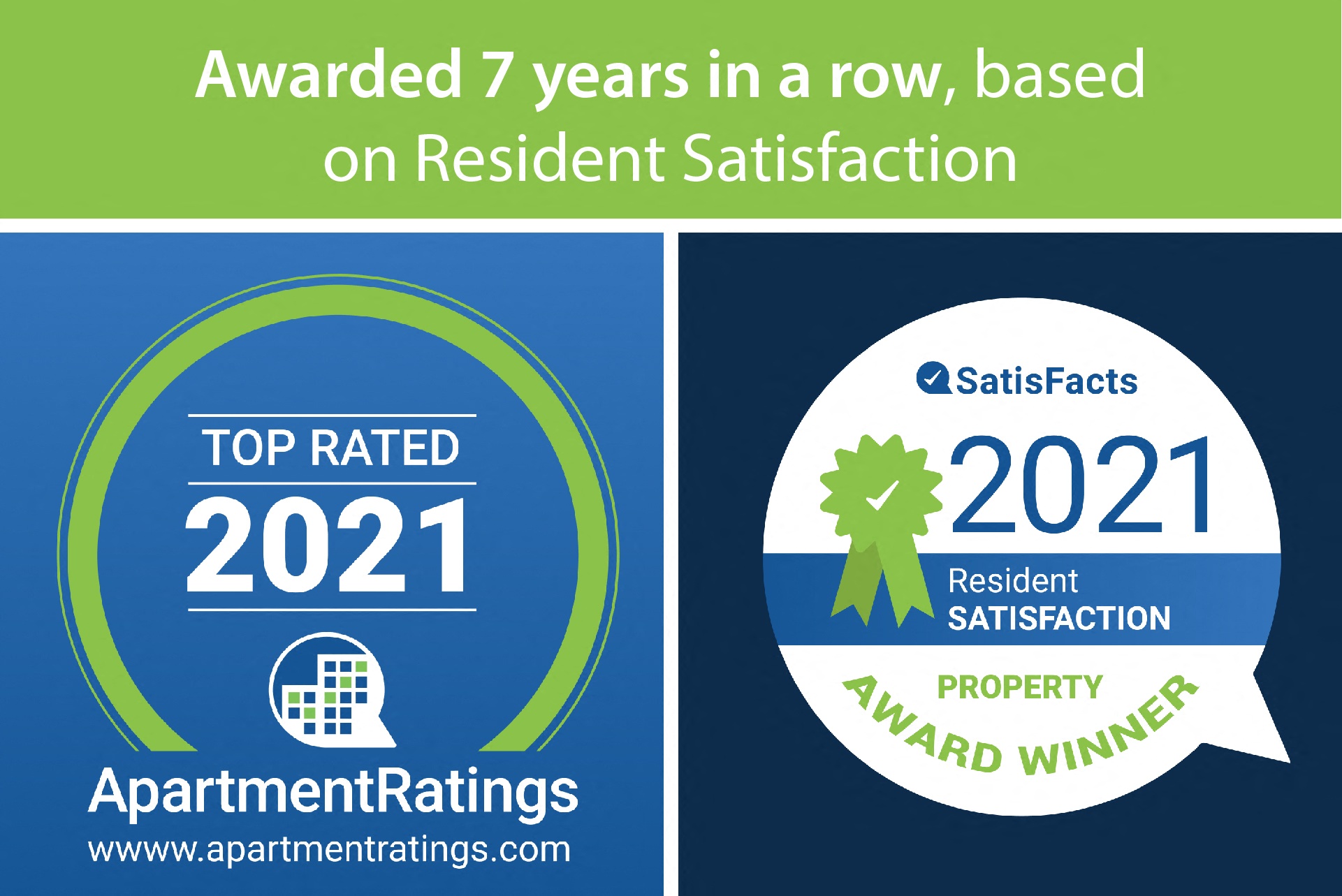 Awarded 7 years in a row, based on Resident Satisfaction

TOP RATED
2021

ApartmentRatings
www.apartmentratings.com

SatisFacts
2021
Resident
SATISFACTION
PROPERTY
AWARD WINNER